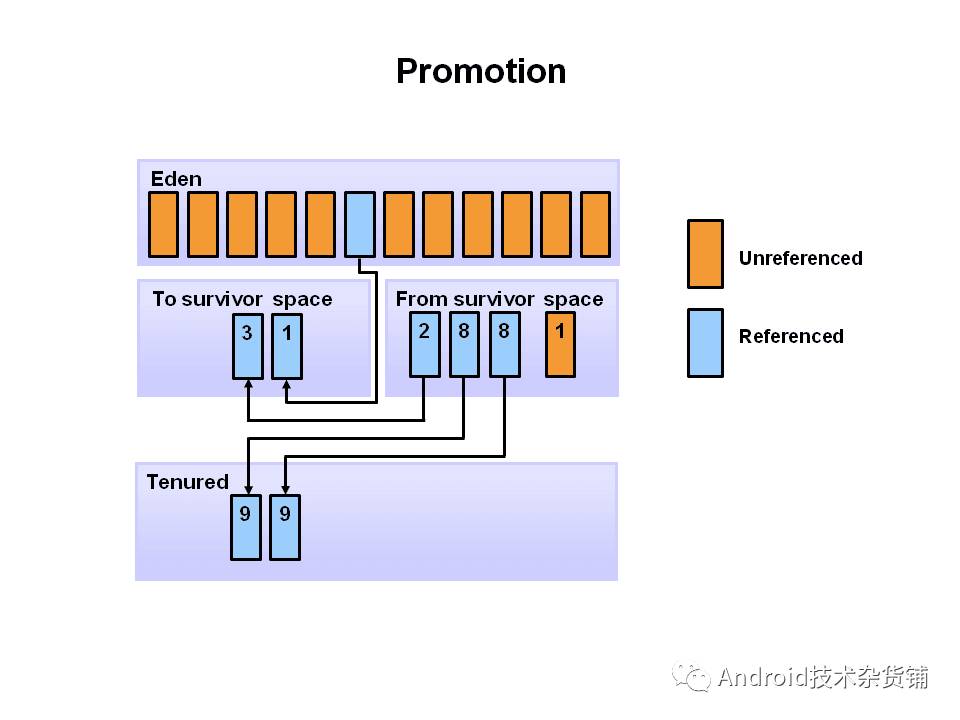 Promotion

Eden

To survivor space

3 1

From survivor space

2 8 8 1

Tenured

9 9

Unreferenced

Referenced

Android技术杂货铺